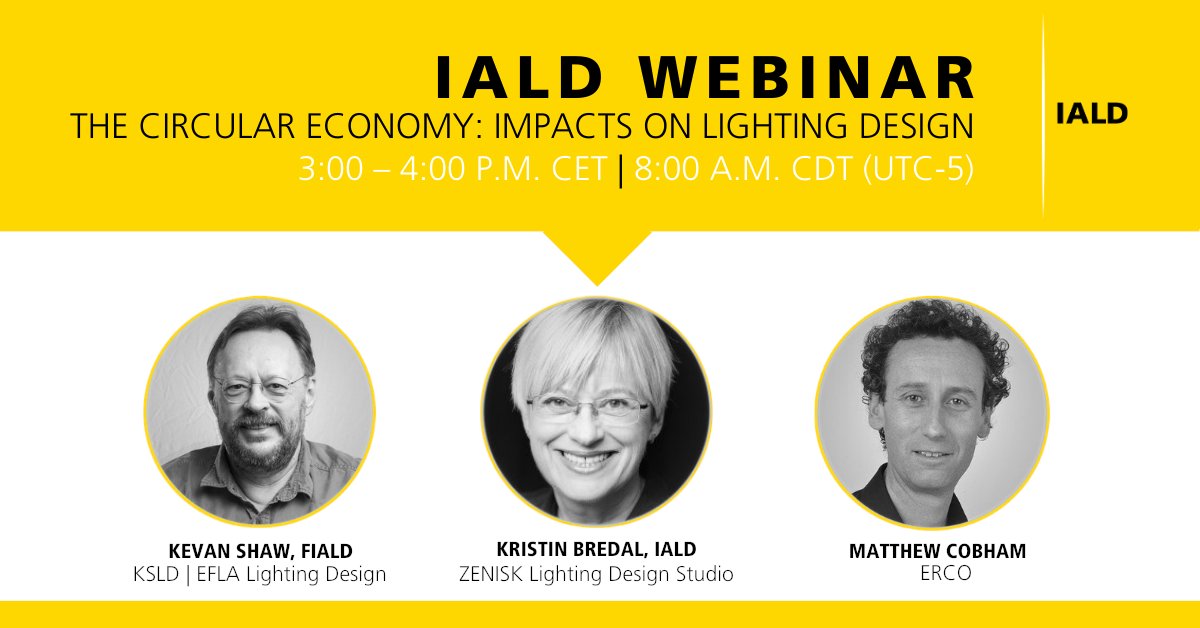 IALD WEBINAR
THE CIRCULAR ECONOMY: IMPACTS ON LIGHTING DESIGN
3:00 – 4:00 P.M. CET | 8:00 A.M. CDT (UTC-5)

IALD

KEVAN SHAW, FIALD
KSLD | EFLA Lighting Design

KRISTIN BREDAL, IALD
ZENISK Lighting Design Studio

MATTHEW COBHAM
ERCO